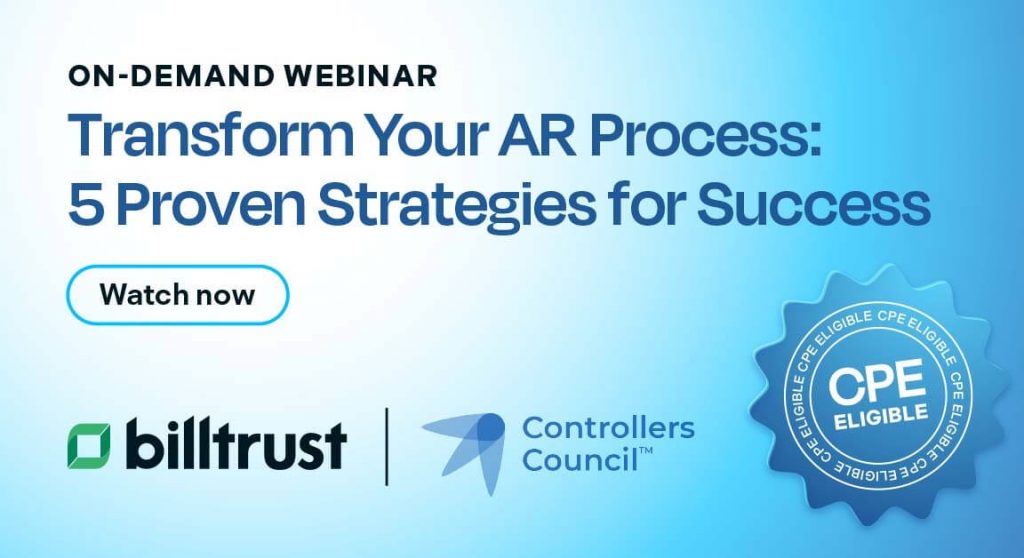 ON-DEMAND WEBINAR

Transform Your AR Process: 5 Proven Strategies for Success

Watch now

billtrust

Controllers Council™

CPE ELIGIBLE CPE ELIGIBLE CPE ELIGIBLE CPE ELIGIBLE

CPE ELIGIBLE